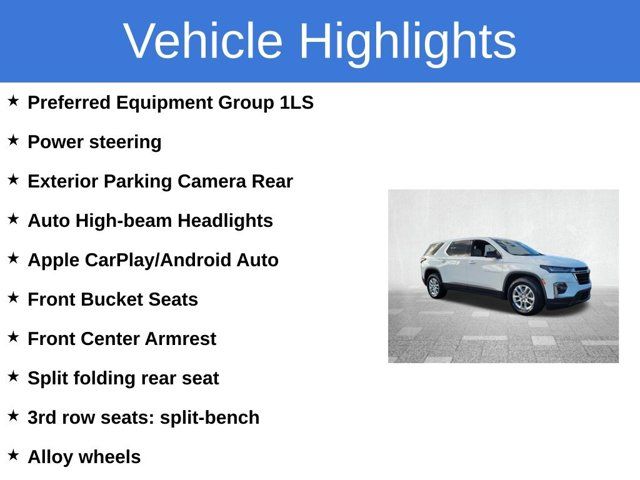 Vehicle Highlights

★ Preferred Equipment Group 1LS

★ Power steering

★ Exterior Parking Camera Rear

★ Auto High-beam Headlights

★ Apple CarPlay/Android Auto

★ Front Bucket Seats

★ Front Center Armrest

★ Split folding rear seat

★ 3rd row seats: split-bench

★ Alloy wheels